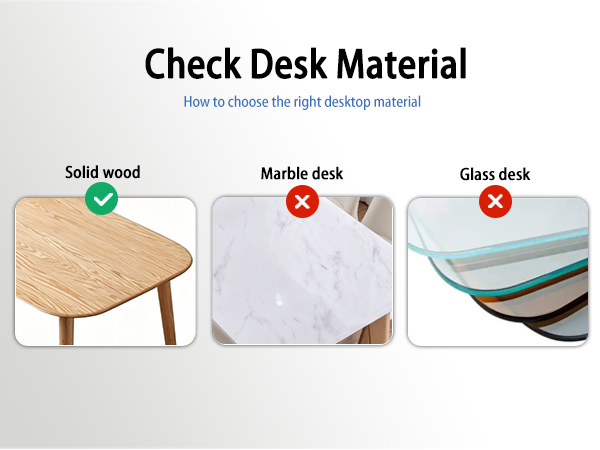 Check Desk Material

How to choose the right desktop material

Solid wood

Marble desk

Glass desk